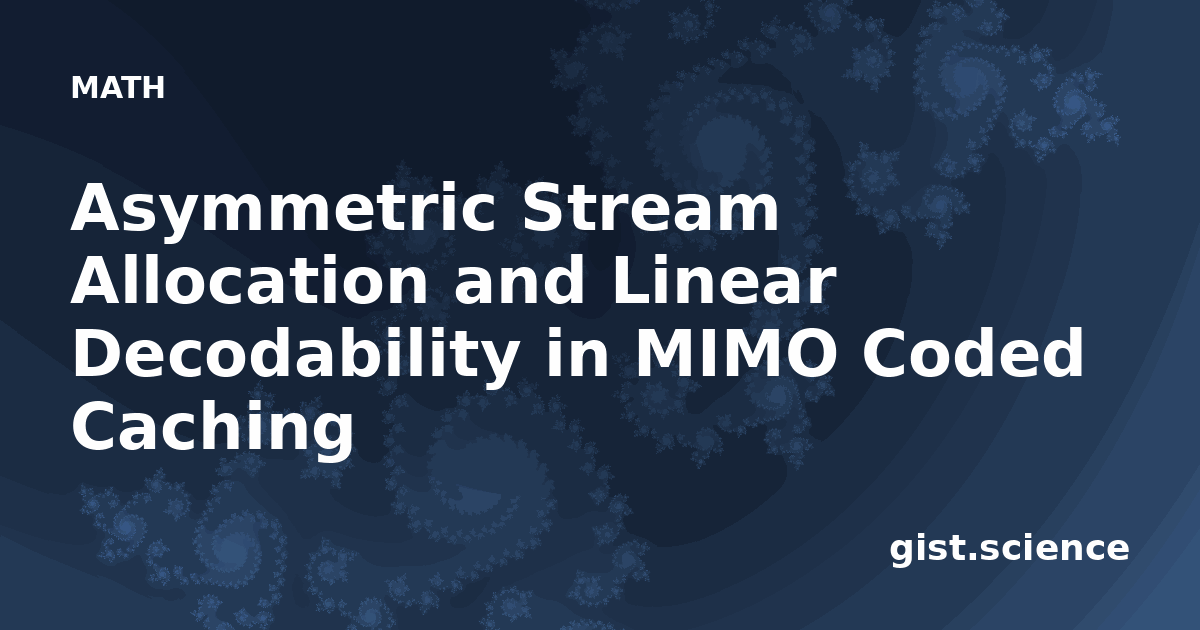 MATH

Asymmetric Stream Allocation and Linear Decodability in MIMO Coded Caching

gist.science